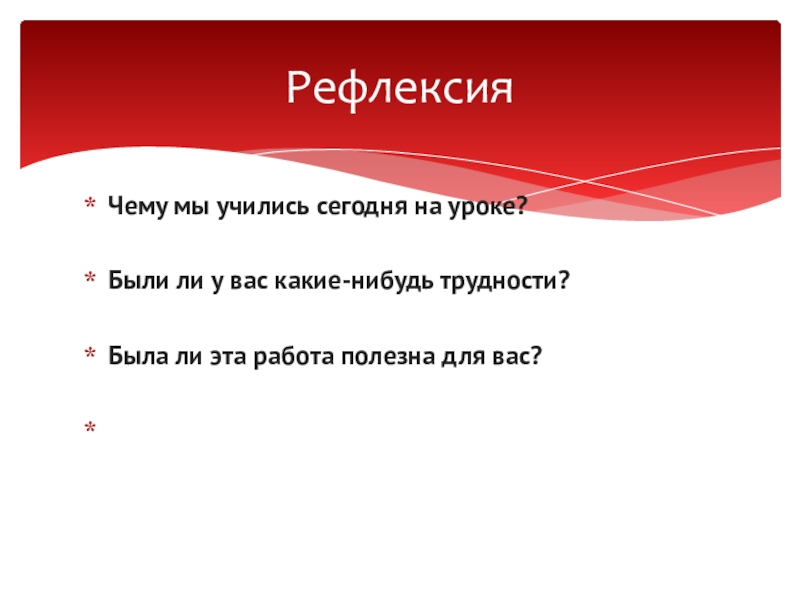 Рефлексия

* Чему мы учились сегодня на уроке?

* Были ли у вас какие-нибудь трудности?

* Была ли эта работа полезна для вас?

*